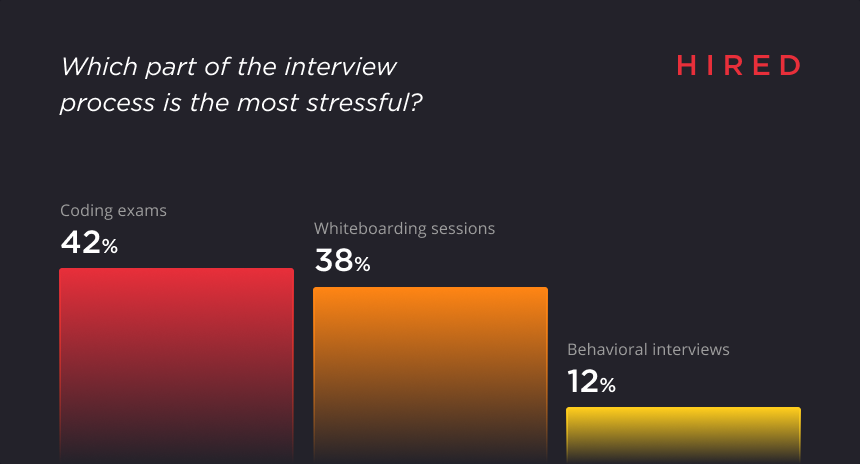 Which part of the interview process is the most stressful?

HIRED

Coding exams
42%

Whiteboarding sessions
38%

Behavioral interviews
12%